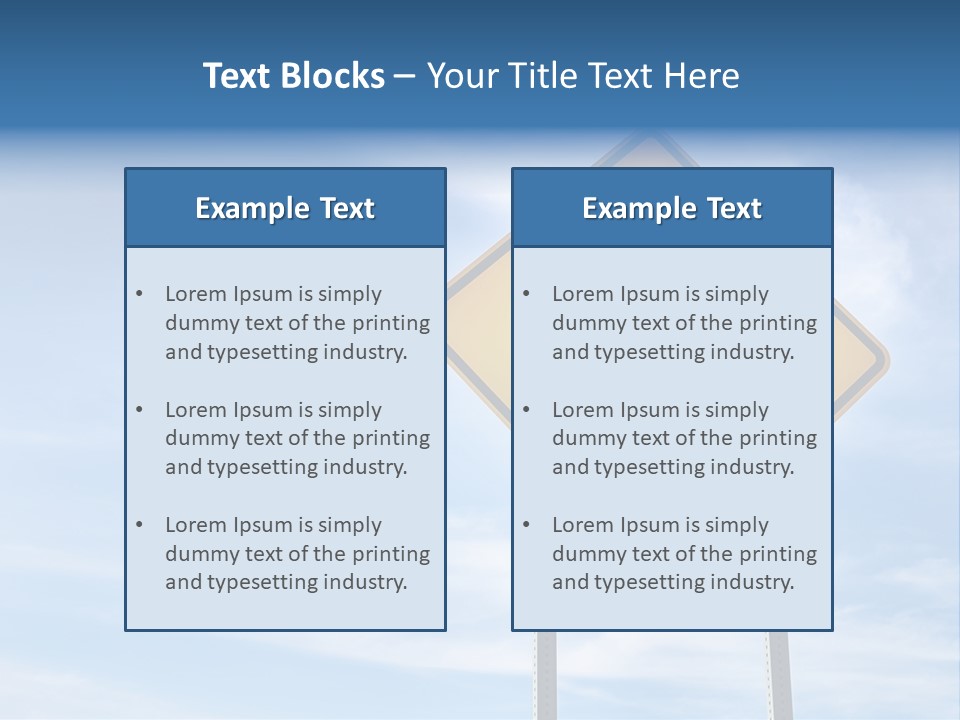 Text Blocks – Your Title Text Here

Example Text

• Lorem Ipsum is simply dummy text of the printing and typesetting industry.

• Lorem Ipsum is simply dummy text of the printing and typesetting industry.

• Lorem Ipsum is simply dummy text of the printing and typesetting industry.

Example Text

• Lorem Ipsum is simply dummy text of the printing and typesetting industry.

• Lorem Ipsum is simply dummy text of the printing and typesetting industry.

• Lorem Ipsum is simply dummy text of the printing and typesetting industry.